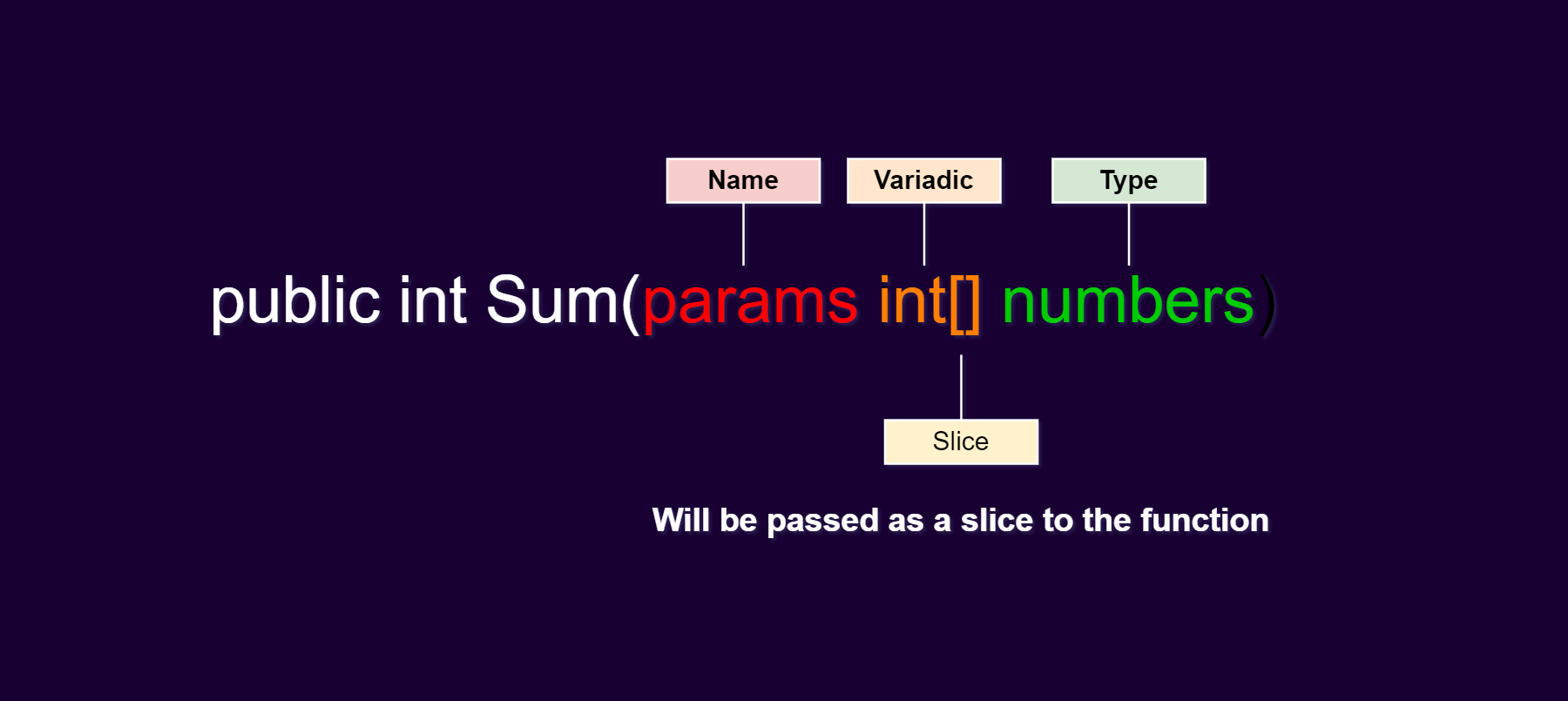 Name
Variadic
Type

public int Sum(params int[] numbers)

Slice

Will be passed as a slice to the function